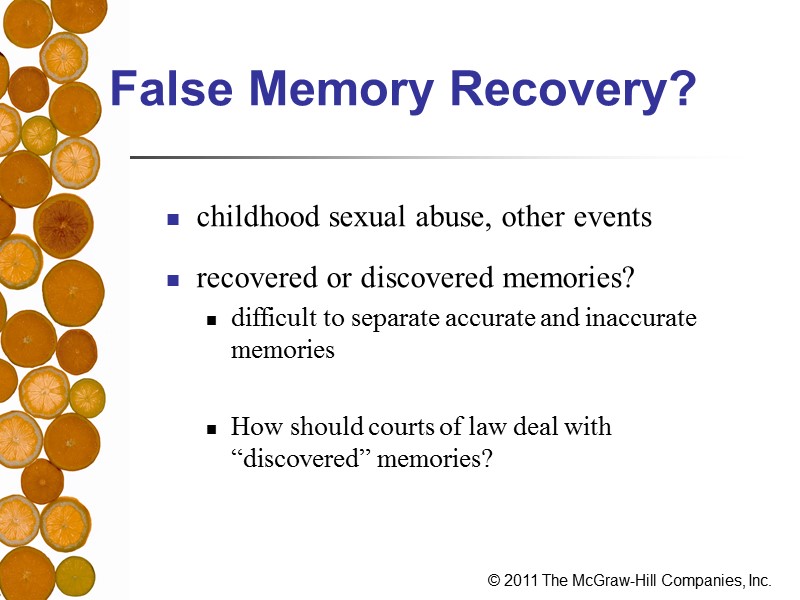 False Memory Recovery?

- childhood sexual abuse, other events
- recovered or discovered memories?
  - difficult to separate accurate and inaccurate memories
  - How should courts of law deal with “discovered” memories?

© 2011 The McGraw-Hill Companies, Inc.